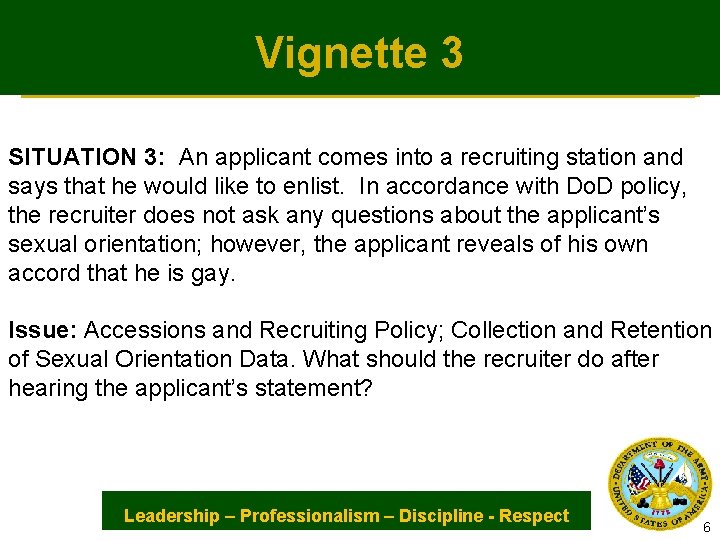 Vignette 3

SITUATION 3: An applicant comes into a recruiting station and says that he would like to enlist. In accordance with DoD policy, the recruiter does not ask any questions about the applicant's sexual orientation; however, the applicant reveals of his own accord that he is gay.

Issue: Accessions and Recruiting Policy; Collection and Retention of Sexual Orientation Data. What should the recruiter do after hearing the applicant's statement?

Leadership – Professionalism – Discipline - Respect

DEPARTMENT OF THE ARMY UNITED STATES OF AMERICA 1775

6